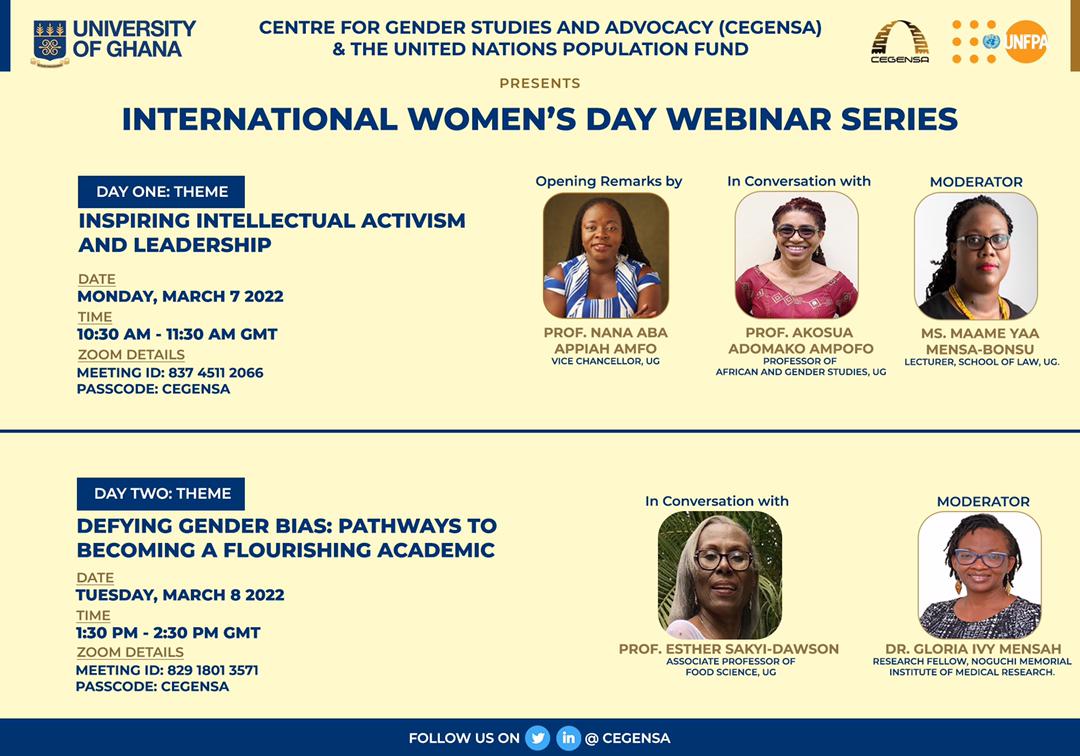 UNIVERSITY OF GHANA

CENTRE FOR GENDER STUDIES AND ADVOCACY (CEGENSA) & THE UNITED NATIONS POPULATION FUND

CEGENSA

UNFPA

PRESENTS

INTERNATIONAL WOMEN'S DAY WEBINAR SERIES

DAY ONE: THEME

INSPIRING INTELLECTUAL ACTIVISM AND LEADERSHIP

DATE
MONDAY, MARCH 7 2022
TIME
10:30 AM - 11:30 AM GMT
ZOOM DETAILS
MEETING ID: 837 4511 2066
PASSCODE: CEGENSA

Opening Remarks by
PROF. NANA ABA APPIAH AMFO
VICE CHANCELLOR, UG

In Conversation with
PROF. AKOSUA ADOMAKO AMPOFO
PROFESSOR OF AFRICAN AND GENDER STUDIES, UG

MODERATOR
MS. MAAME YAA MENSA-BONSU
LECTURER, SCHOOL OF LAW, UG.

DAY TWO: THEME

DEFYING GENDER BIAS: PATHWAYS TO BECOMING A FLOURISHING ACADEMIC

DATE
TUESDAY, MARCH 8 2022
TIME
1:30 PM - 2:30 PM GMT
ZOOM DETAILS
MEETING ID: 829 1801 3571
PASSCODE: CEGENSA

In Conversation with
PROF. ESTHER SAKYI-DAWSON
ASSOCIATE PROFESSOR OF FOOD SCIENCE, UG

MODERATOR
DR. GLORIA IVY MENSAH
RESEARCH FELLOW, NOGUCHI MEMORIAL INSTITUTE OF MEDICAL RESEARCH.

FOLLOW US ON @ CEGENSA